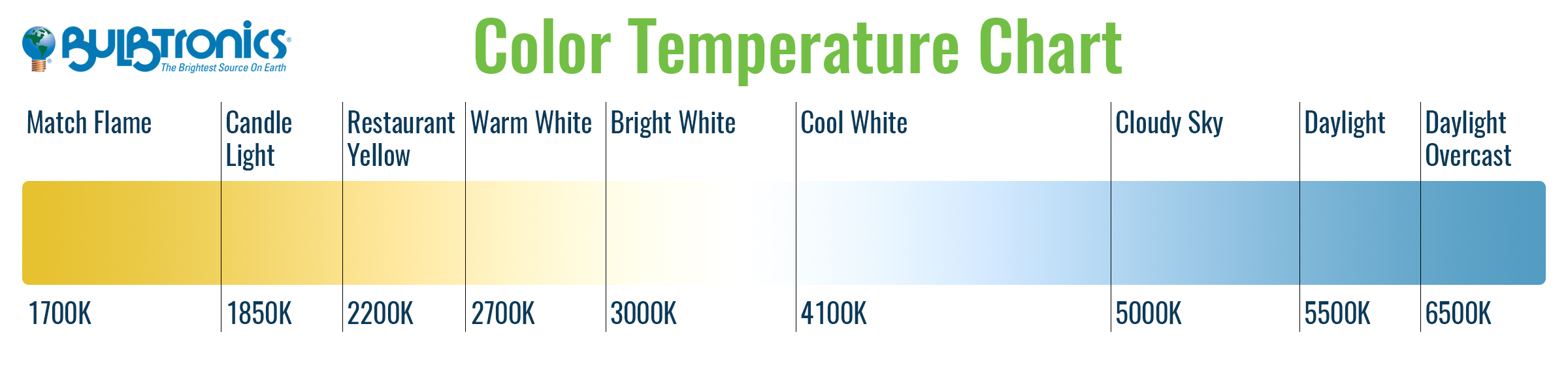 BULBTRONICS®
The Brightest Source On Earth

Color Temperature Chart

| Match Flame | Candle Light | Restaurant Yellow | Warm White | Bright White | Cool White | Cloudy Sky | Daylight | Daylight Overcast |
|---|---|---|---|---|---|---|---|---|
| 1700K | 1850K | 2200K | 2700K | 3000K | 4100K | 5000K | 5500K | 6500K |